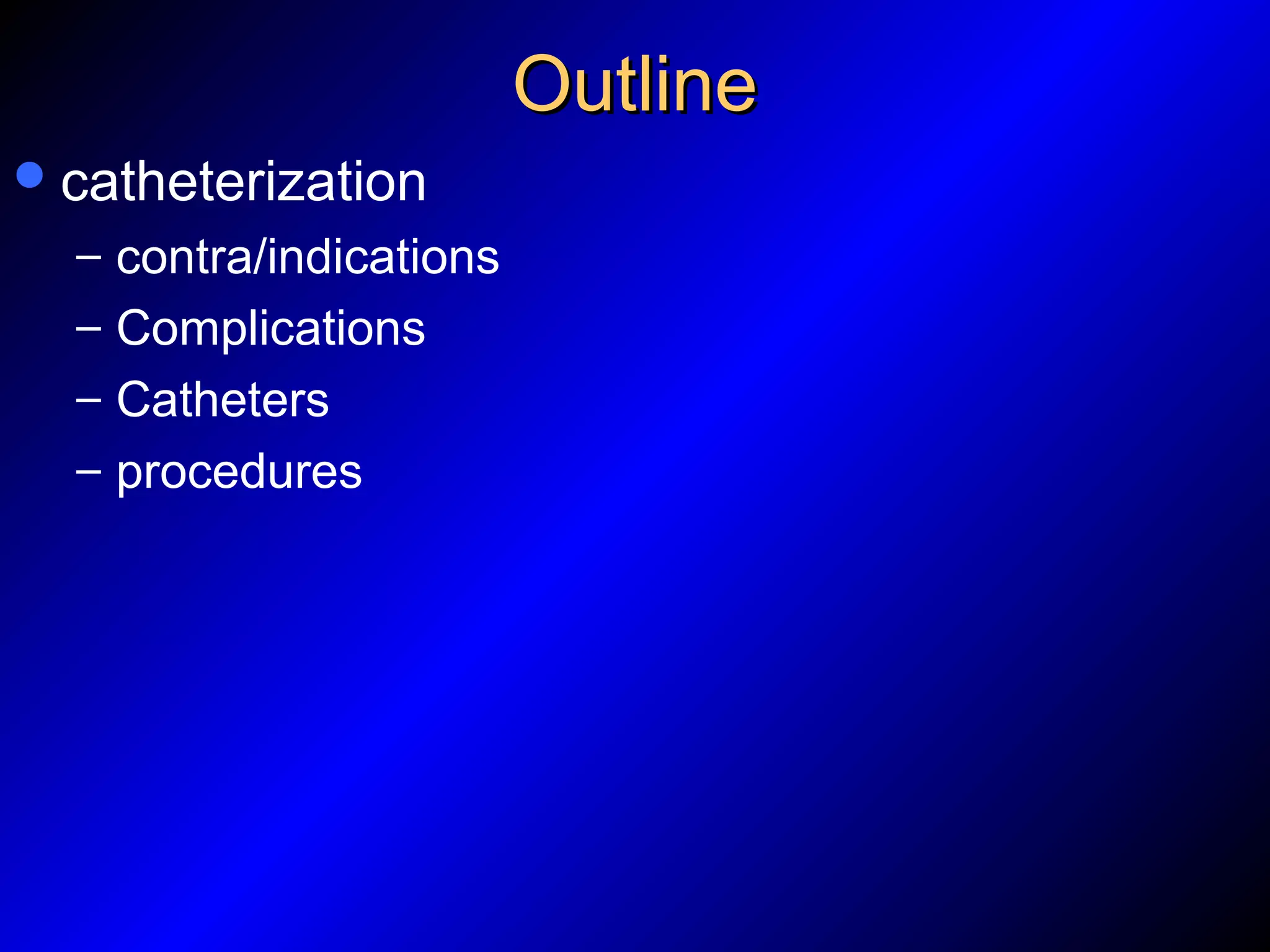 Outline

• catheterization
  – contra/indications
  – Complications
  – Catheters
  – procedures